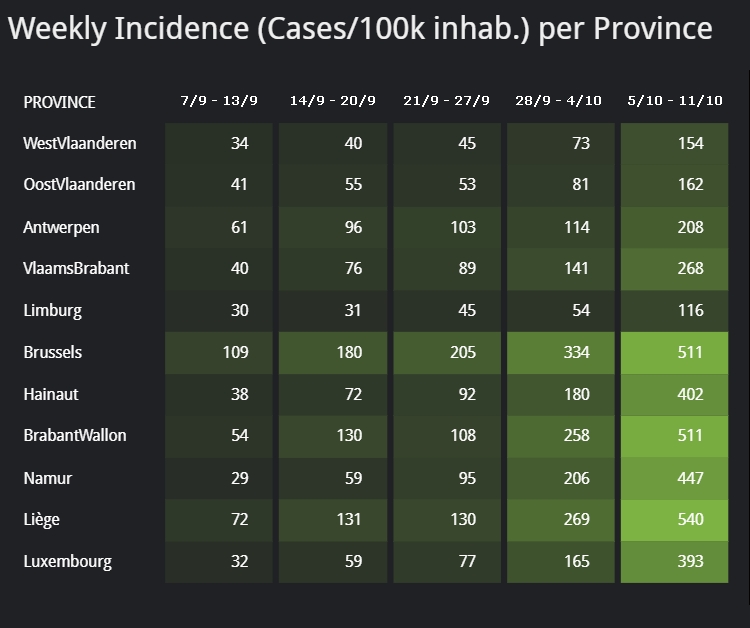 Weekly Incidence (Cases/100k inhab.) per Province

| PROVINCE | 7/9 - 13/9 | 14/9 - 20/9 | 21/9 - 27/9 | 28/9 - 4/10 | 5/10 - 11/10 |
|---|---|---|---|---|---|
| WestVlaanderen | 34 | 40 | 45 | 73 | 154 |
| OostVlaanderen | 41 | 55 | 53 | 81 | 162 |
| Antwerpen | 61 | 96 | 103 | 114 | 208 |
| VlaamsBrabant | 40 | 76 | 89 | 141 | 268 |
| Limburg | 30 | 31 | 45 | 54 | 116 |
| Brussels | 109 | 180 | 205 | 334 | 511 |
| Hainaut | 38 | 72 | 92 | 180 | 402 |
| BrabantWallon | 54 | 130 | 108 | 258 | 511 |
| Namur | 29 | 59 | 95 | 206 | 447 |
| Liège | 72 | 131 | 130 | 269 | 540 |
| Luxembourg | 32 | 59 | 77 | 165 | 393 |